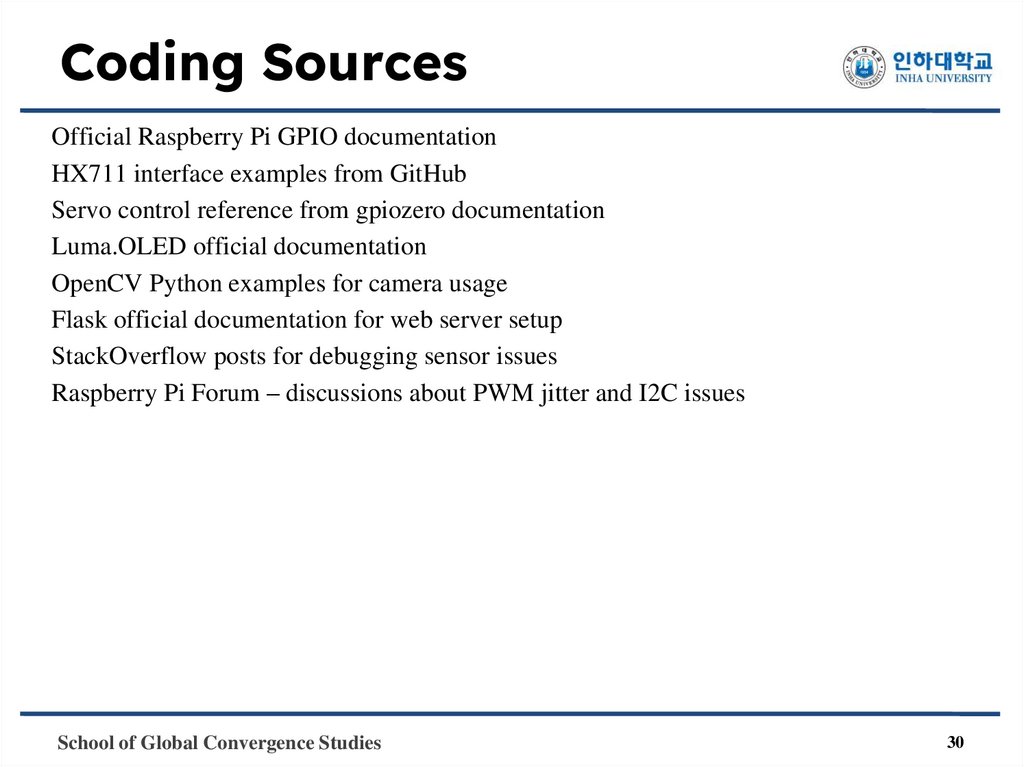 Coding Sources

인하대학교
INHA UNIVERSITY

Official Raspberry Pi GPIO documentation
HX711 interface examples from GitHub
Servo control reference from gpiozero documentation
Luma.OLED official documentation
OpenCV Python examples for camera usage
Flask official documentation for web server setup
StackOverflow posts for debugging sensor issues
Raspberry Pi Forum – discussions about PWM jitter and I2C issues

School of Global Convergence Studies

30